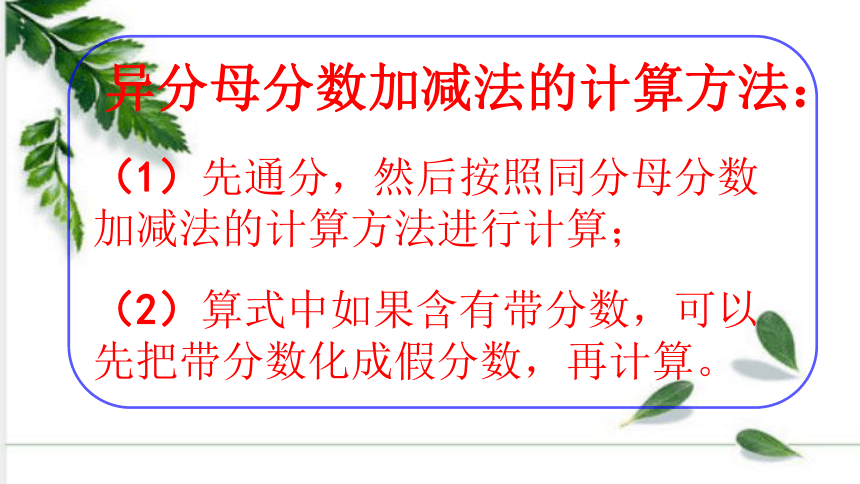 异分母分数加减法的计算方法：

（1）先通分，然后按照同分母分数加减法的计算方法进行计算；

（2）算式中如果含有带分数，可以先把带分数化成假分数，再计算。